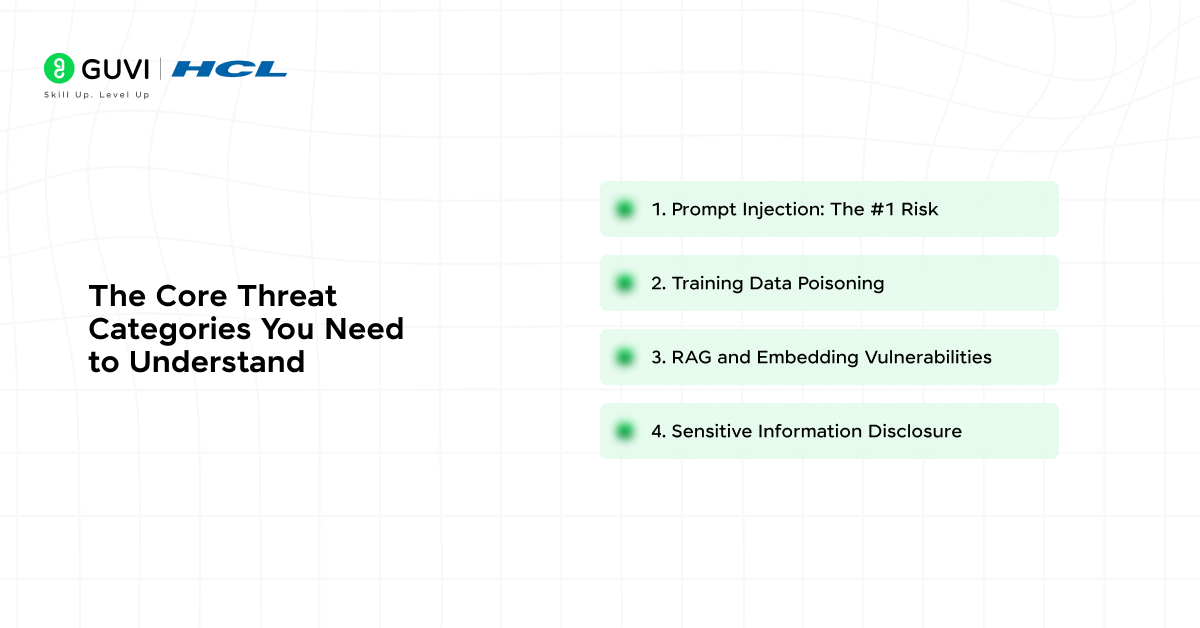 GUVI | HCL
Skill Up. Level Up

The Core Threat Categories You Need to Understand

1. Prompt Injection: The #1 Risk

2. Training Data Poisoning

3. RAG and Embedding Vulnerabilities

4. Sensitive Information Disclosure